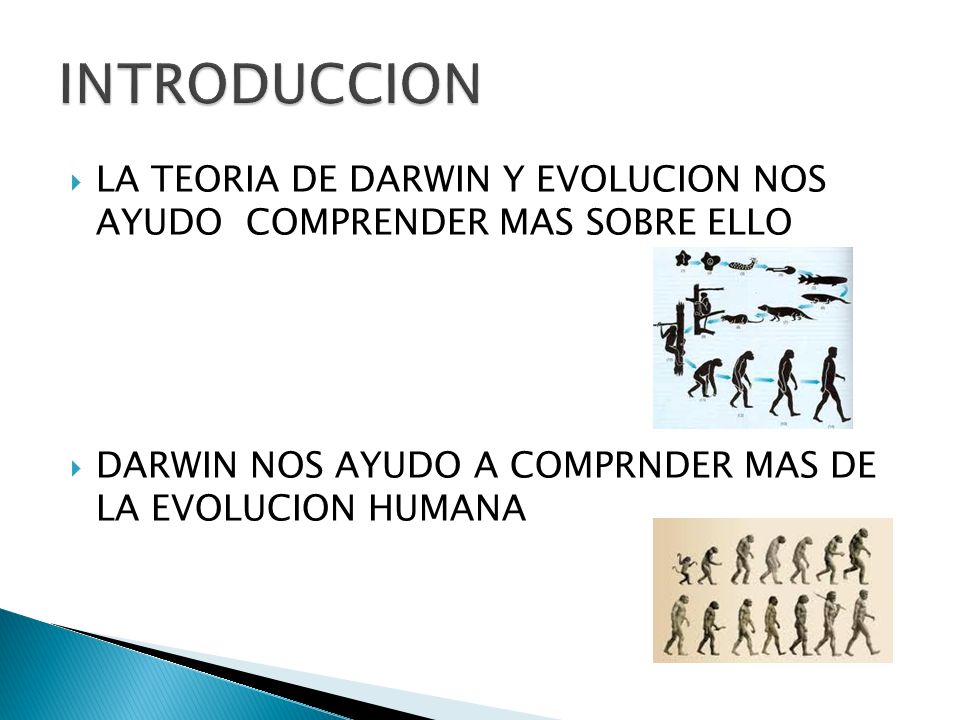 INTRODUCCION

LA TEORIA DE DARWIN Y EVOLUCION NOS AYUDO COMPRENDER MAS SOBRE ELLO

DARWIN NOS AYUDO A COMPRNDER MAS DE LA EVOLUCION HUMANA